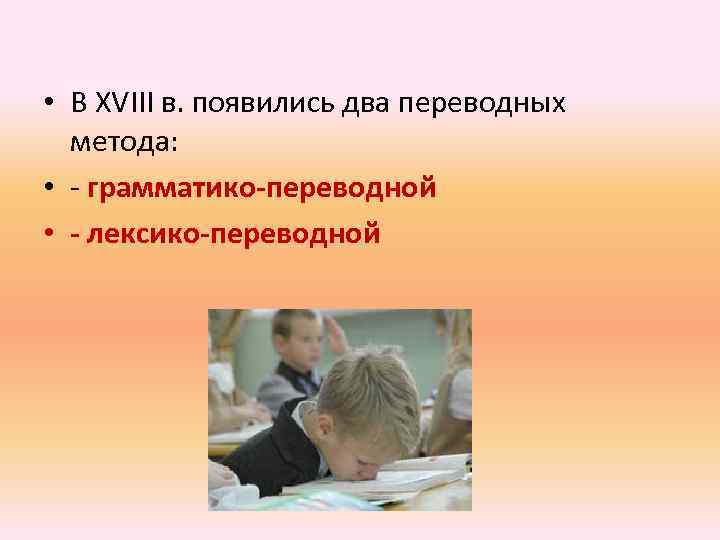 • В XVIII в. появились два переводных метода:
• - грамматико-переводной
• - лексико-переводной